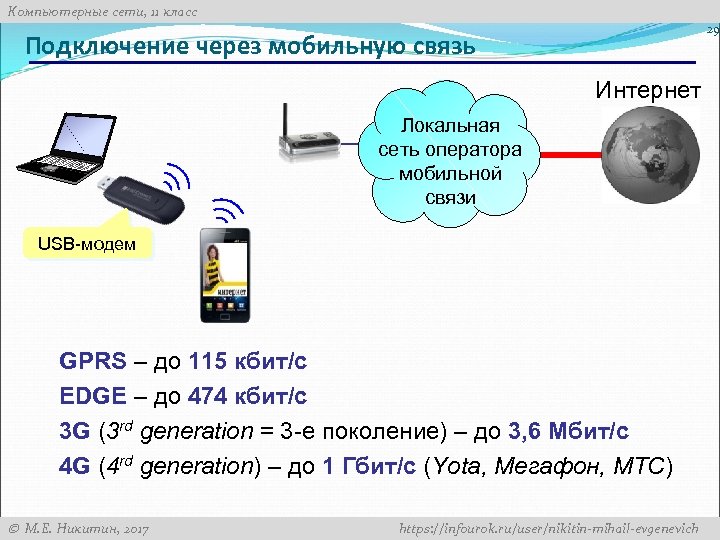 Компьютерные сети, 11 класс

29

Подключение через мобильную связь

Интернет

Локальная сеть оператора мобильной связи

USB-модем

интернет

GPRS – до 115 кбит/с

EDGE – до 474 кбит/с

3G ($3^{rd}$ generation = 3-е поколение) – до 3,6 Мбит/с

4G ($4^{rd}$ generation) – до 1 Гбит/с (Yota, Мегафон, МТС)

© М.Е. Никитин, 2017

https://infourok.ru/user/nikitin-mihail-evgenevich